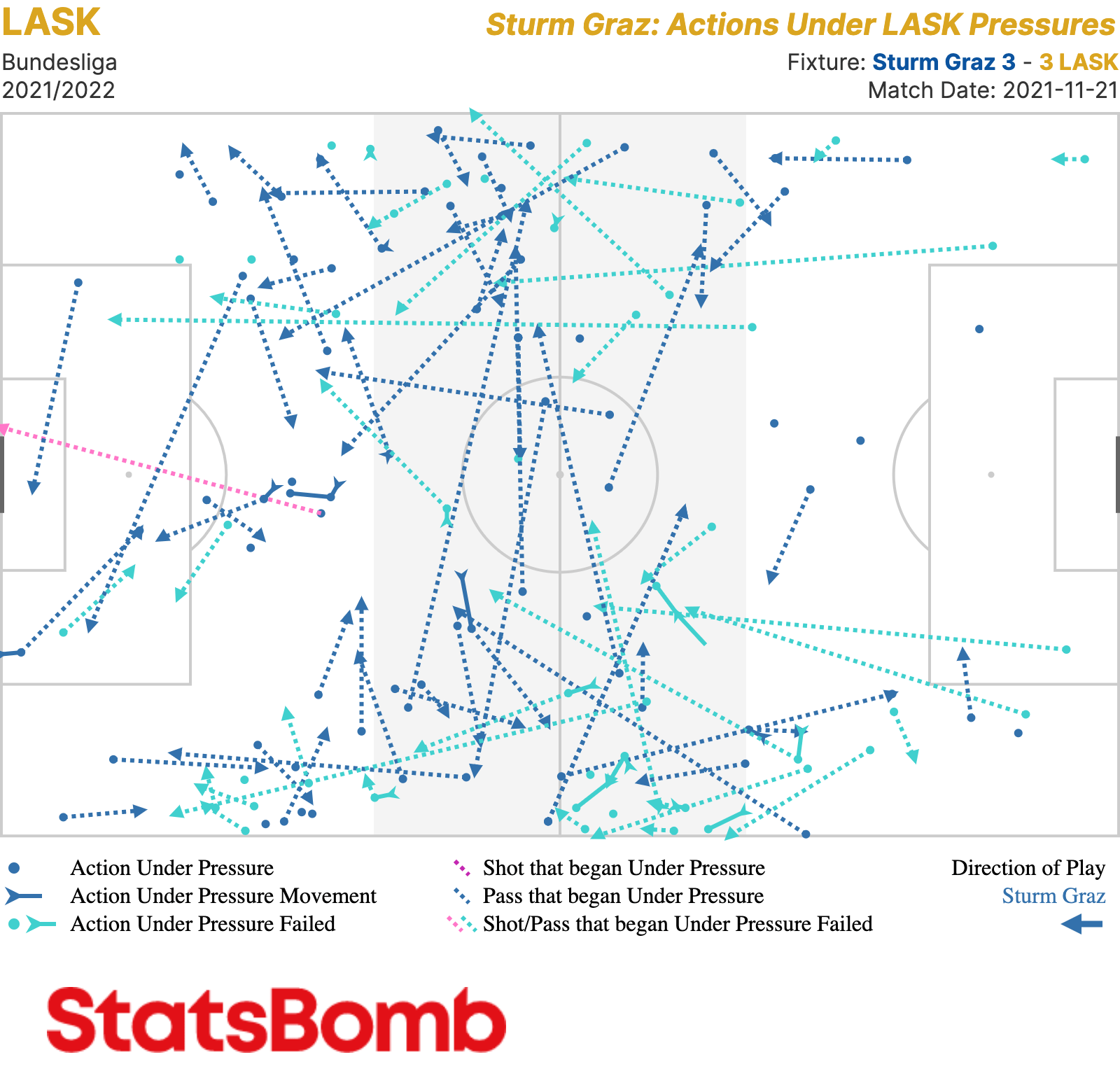 LASK
Bundesliga
2021/2022

Sturm Graz: Actions Under LASK Pressures
Fixture: Sturm Graz 3 - 3 LASK
Match Date: 2021-11-21

Action Under Pressure
Action Under Pressure Movement
Action Under Pressure Failed

Shot that began Under Pressure
Pass that began Under Pressure
Shot/Pass that began Under Pressure Failed

Direction of Play
Sturm Graz

StatsBomb